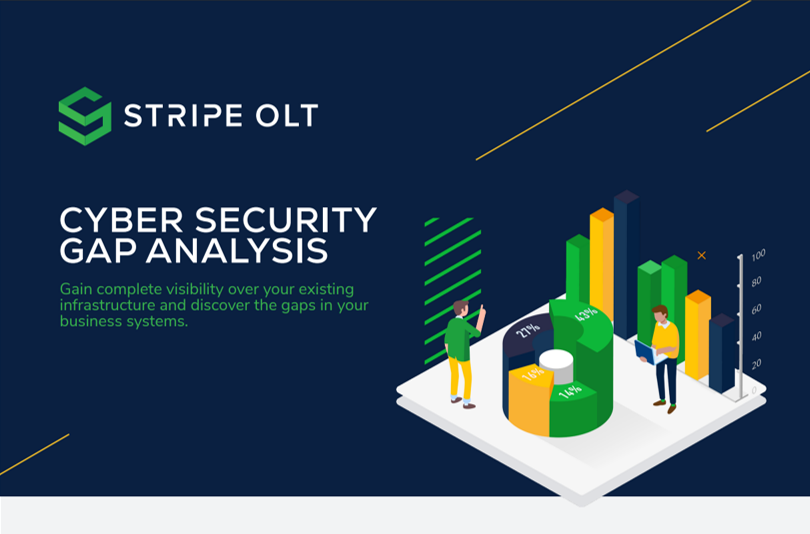 STRIPE OLT

CYBER SECURITY GAP ANALYSIS

Gain complete visibility over your existing infrastructure and discover the gaps in your business systems.

27%
43%
16%
14%

100
80
60
40
20
0